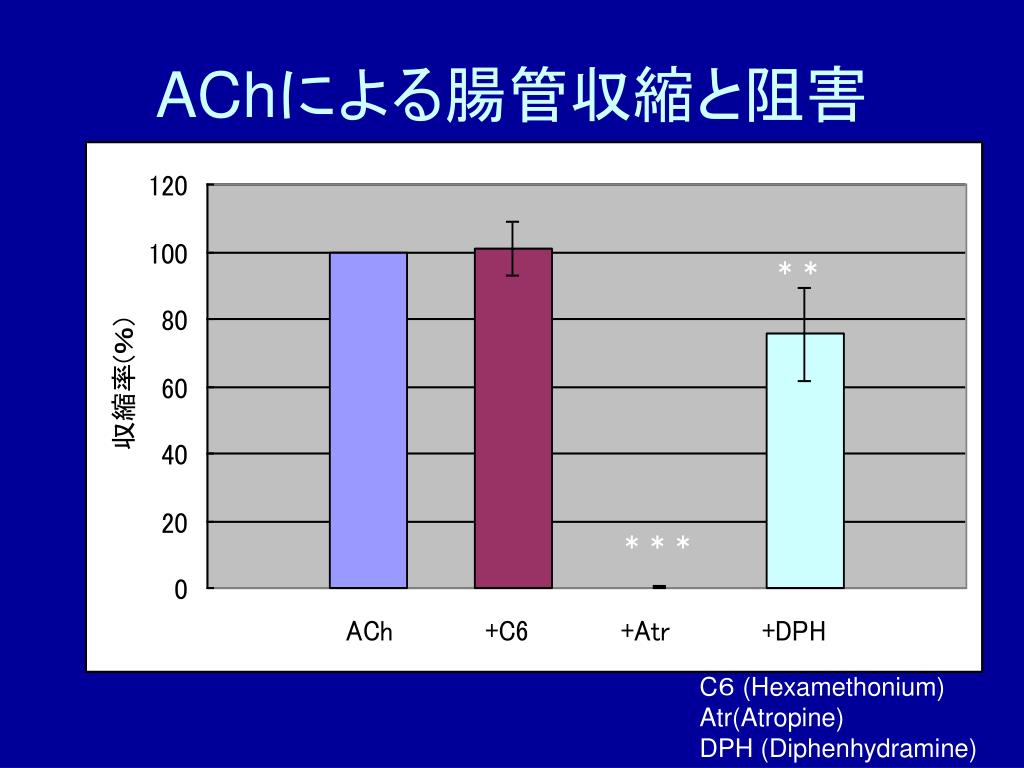 AChによる腸管収縮と阻害

120
100
80
60
40
20
0

収縮率(%)

＊＊
＊＊＊

ACh
+C6
+Atr
+DPH

C6 (Hexamethonium)
Atr(Atropine)
DPH (Diphenhydramine)